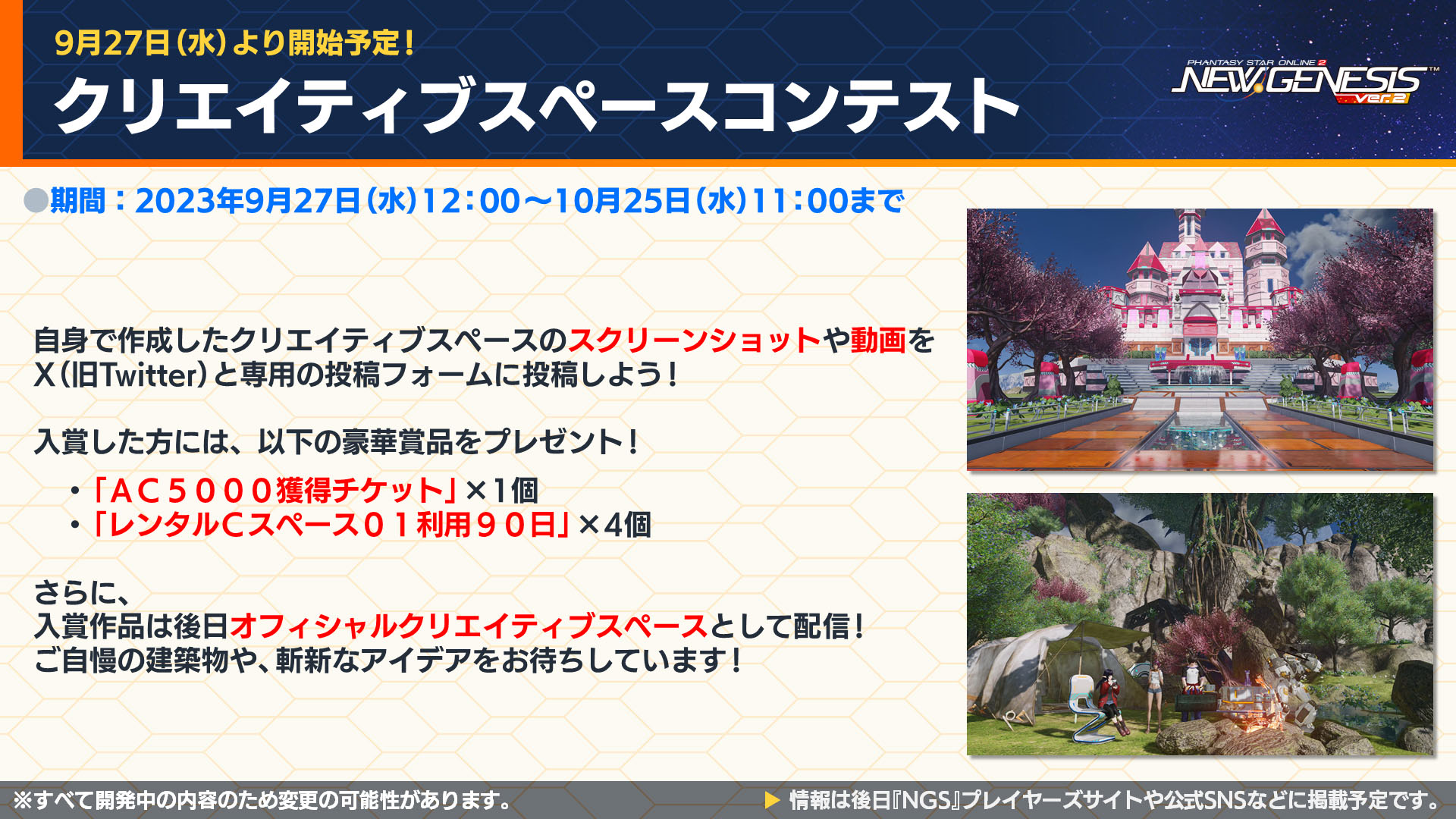 9月27日(水)より開始予定!
クリエイティブスペースコンテスト

PHANTASY STAR ONLINE 2 NEW GENESIS ver.2

●期間:2023年9月27日(水)12:00～10月25日(水)11:00まで

自身で作成したクリエイティブスペースのスクリーンショットや動画をX(旧Twitter)と専用の投稿フォームに投稿しよう!

入賞した方には、以下の豪華賞品をプレゼント!

・「AC5000獲得チケット」×1個
・「レンタルCスペース01利用90日」×4個

さらに、
入賞作品は後日オフィシャルクリエイティブスペースとして配信!
ご自慢の建築物や、斬新なアイデアをお待ちしています!

※すべて開発中の内容のため変更の可能性があります。

▶ 情報は後日『NGS』プレイヤーズサイトや公式SNSなどに掲載予定です。